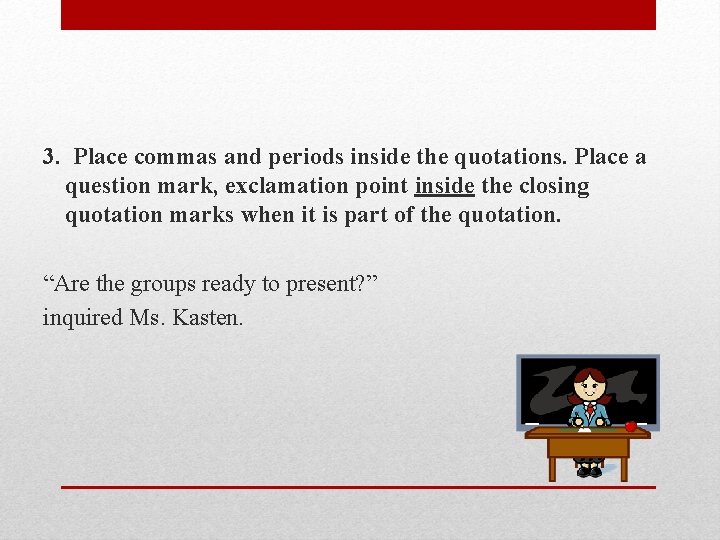 3. Place commas and periods inside the quotations. Place a question mark, exclamation point inside the closing quotation marks when it is part of the quotation.

“Are the groups ready to present?” inquired Ms. Kasten.